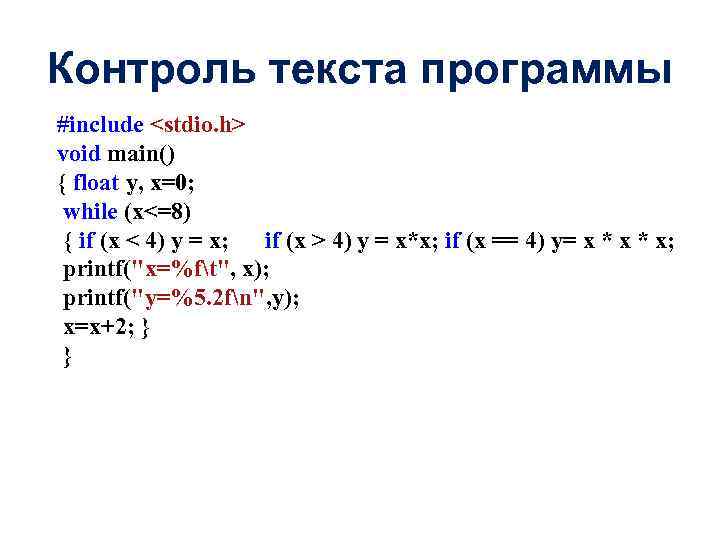 Контроль текста программы

#include <stdio.h>
void main()
{ float y, x=0;
while (x<=8)
{ if (x < 4) y = x; if (x > 4) y = x*x; if (x == 4) y= x * x * x;
printf("x=%f\t", x);
printf("y=%5.2f\n",y);
x=x+2; }
}